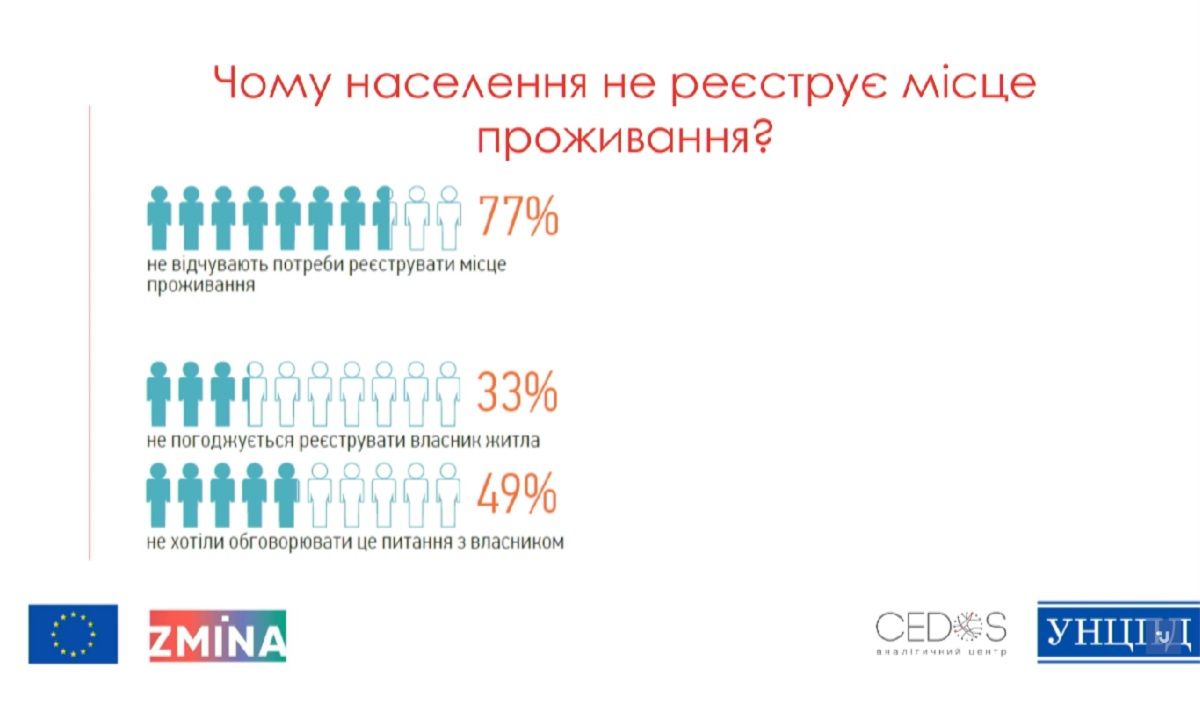 Чому населення не реєструє місце проживання?

77%
не відчувають потреби реєструвати місце проживання

33%
не погоджується реєструвати власник житла

49%
не хотіли обговорювати це питання з власником

ZMINA

CEDOS
аналітичний центр

УНЦПД